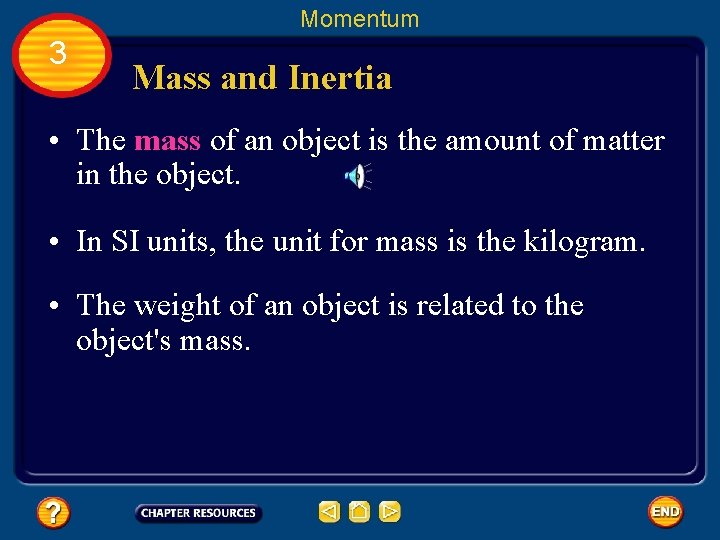 Momentum

3

Mass and Inertia

• The mass of an object is the amount of matter in the object.

• In SI units, the unit for mass is the kilogram.

• The weight of an object is related to the object's mass.

?

CHAPTER RESOURCES

END